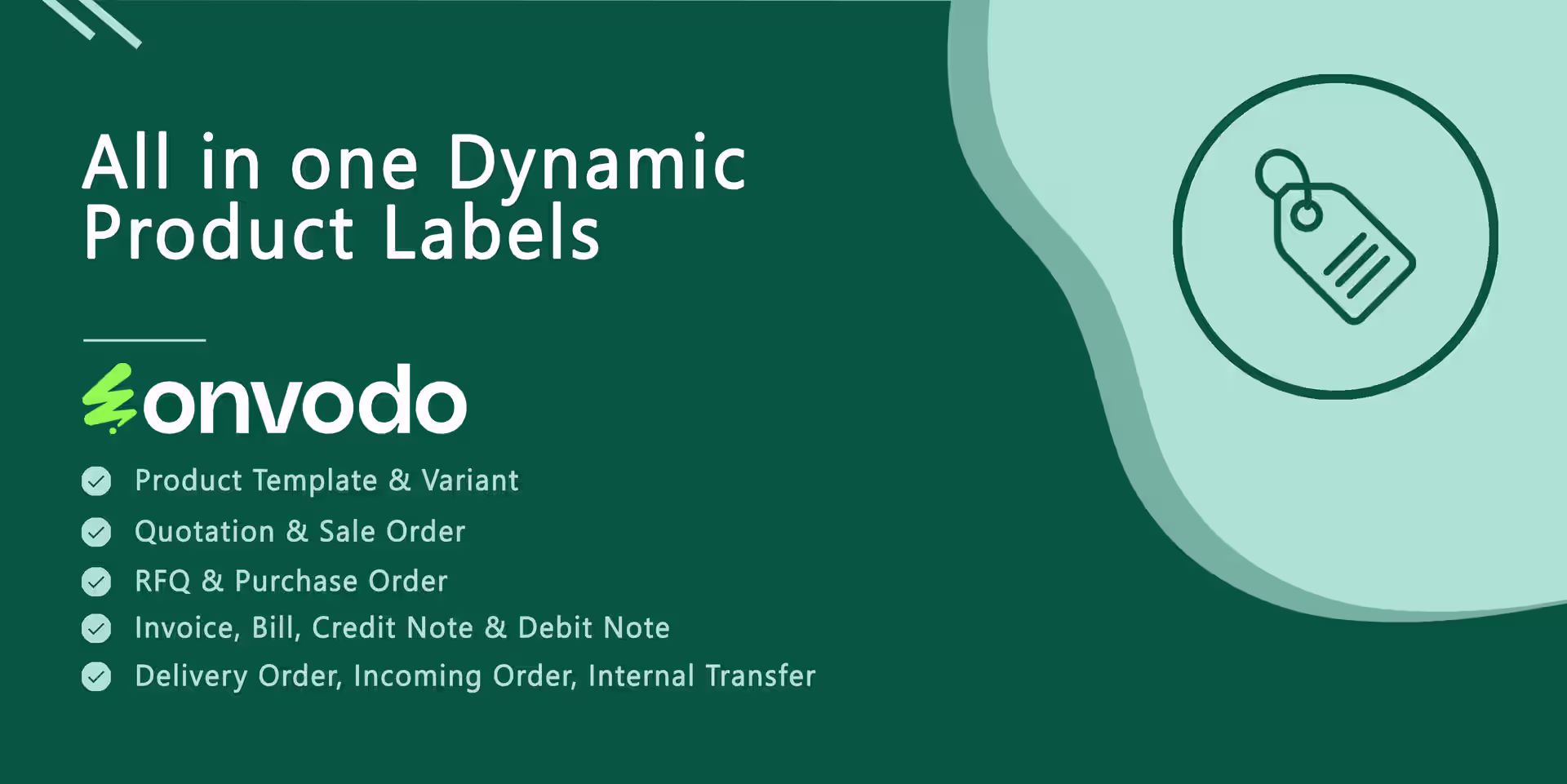 All in one Dynamic Product Labels

onvodo

Product Template & Variant
Quotation & Sale Order
RFQ & Purchase Order
Invoice, Bill, Credit Note & Debit Note
Delivery Order, Incoming Order, Internal Transfer